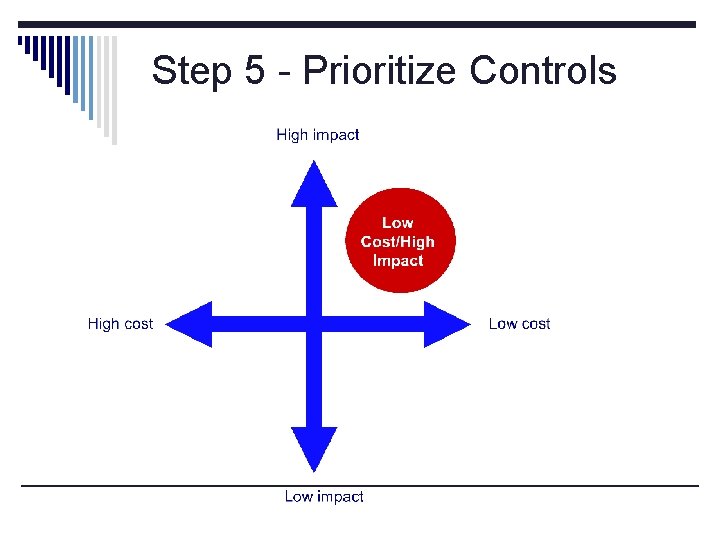 Step 5 - Prioritize Controls

High impact

Low Cost/High Impact

High cost

Low cost

Low impact